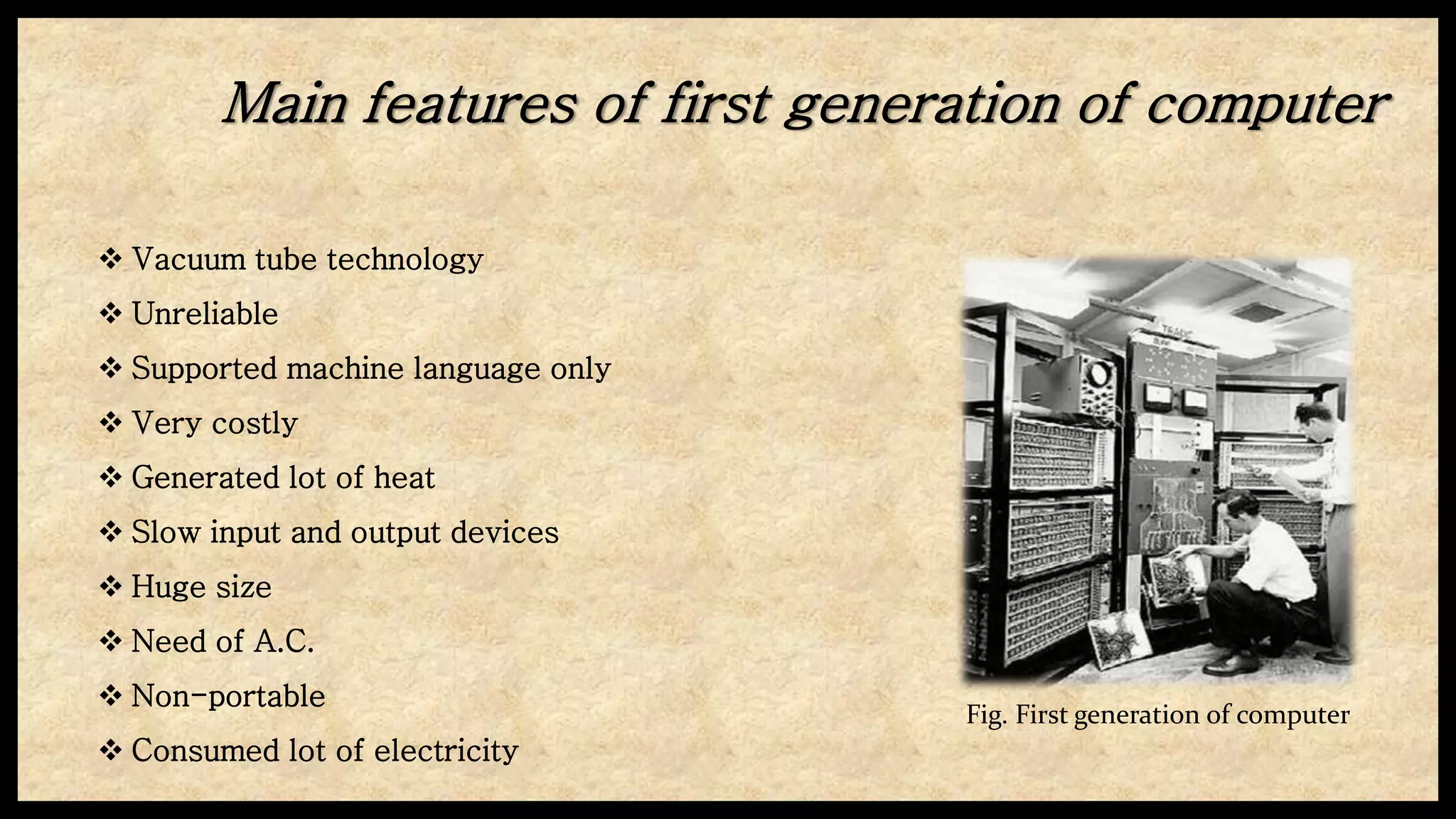 Main features of first generation of computer

❖ Vacuum tube technology
❖ Unreliable
❖ Supported machine language only
❖ Very costly
❖ Generated lot of heat
❖ Slow input and output devices
❖ Huge size
❖ Need of A.C.
❖ Non-portable
❖ Consumed lot of electricity

TRADIC

Fig. First generation of computer